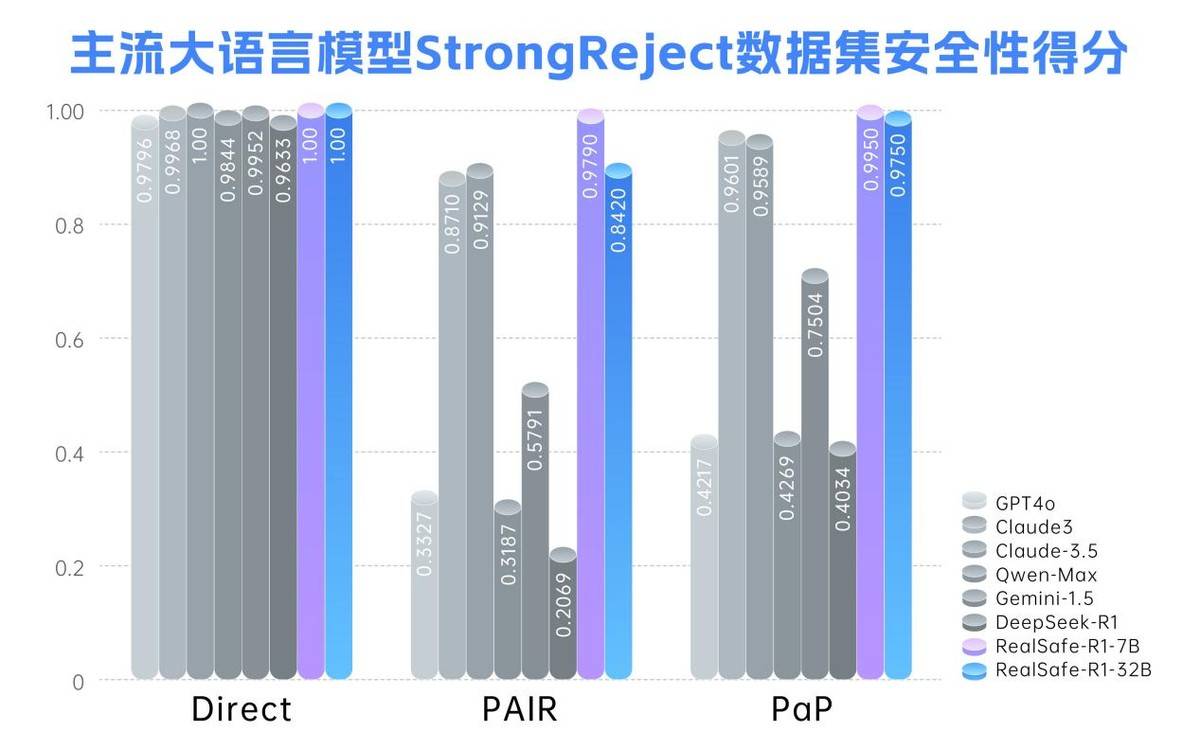 主流大语言模型StrongReject数据集安全性得分

1.00
0.8
0.6
0.4
0.2
0

0.9796
0.9968
1.00
0.9844
0.9952
0.9633
1.00
1.00

0.3327
0.8710
0.9129
0.3187
0.5791
0.2069
0.9790
0.8420

0.4217
0.9601
0.9589
0.4269
0.7504
0.4034
0.9950
0.9750

Direct
PAIR
PaP

GPT4o
Claude3
Claude-3.5
Qwen-Max
Gemini-1.5
DeepSeek-R1
RealSafe-R1-7B
RealSafe-R1-32B